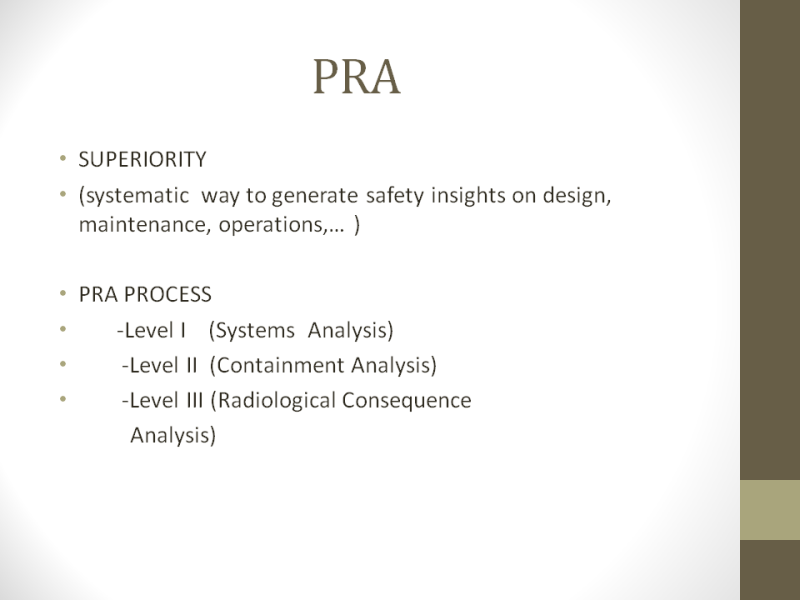 PRA

• SUPERIORITY
• (systematic way to generate safety insights on design, maintenance, operations,… )

• PRA PROCESS
• -Level I (Systems Analysis)
• -Level II (Containment Analysis)
• -Level III (Radiological Consequence Analysis)